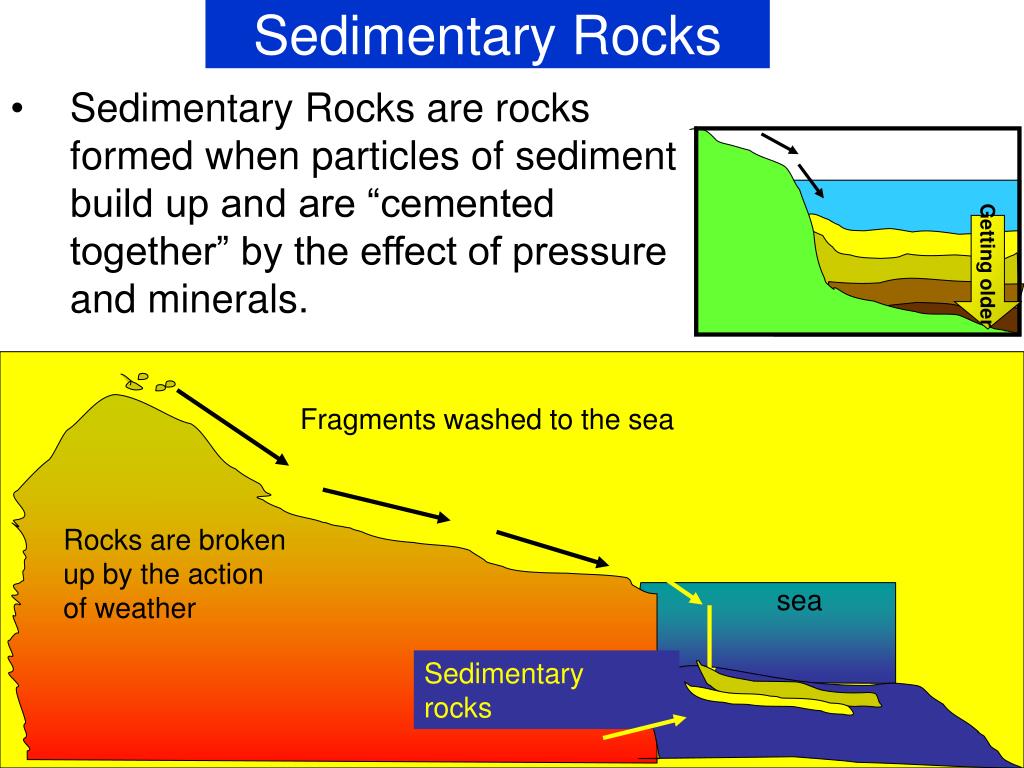 Sedimentary Rocks

• Sedimentary Rocks are rocks formed when particles of sediment build up and are “cemented together” by the effect of pressure and minerals.

Getting older

Fragments washed to the sea

Rocks are broken up by the action of weather

sea

Sedimentary rocks